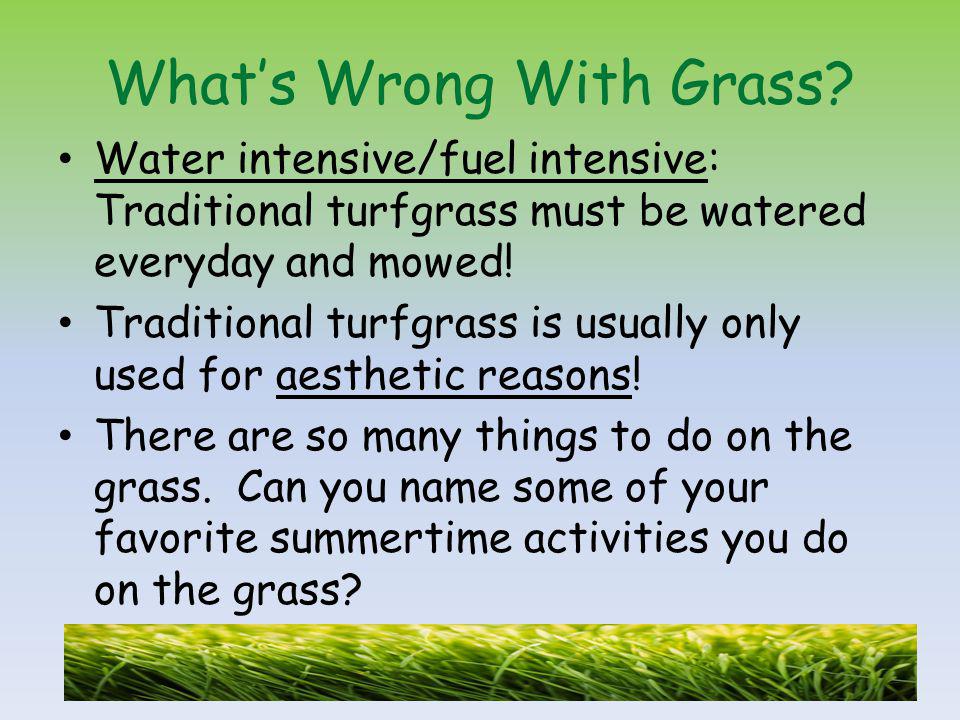 What's Wrong With Grass?

• Water intensive/fuel intensive: Traditional turfgrass must be watered everyday and mowed!

• Traditional turfgrass is usually only used for aesthetic reasons!

• There are so many things to do on the grass. Can you name some of your favorite summertime activities you do on the grass?